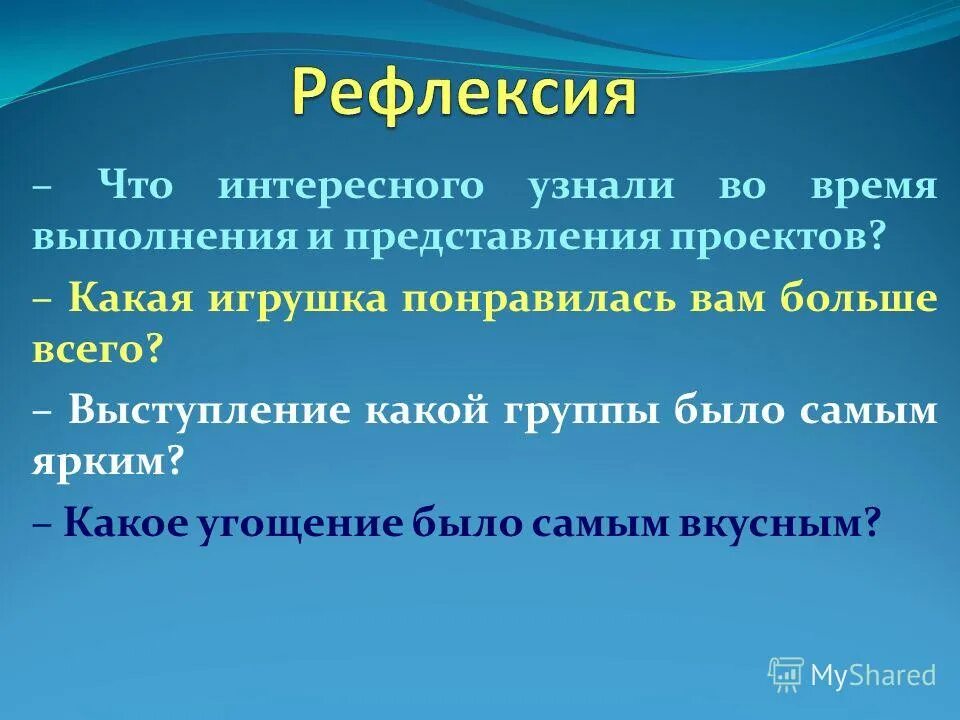 Рефлексия

– Что интересного узнали во время выполнения и представления проектов?

– Какая игрушка понравилась вам больше всего?

– Выступление какой группы было самым ярким?

– Какое угощение было самым вкусным?

MyShared